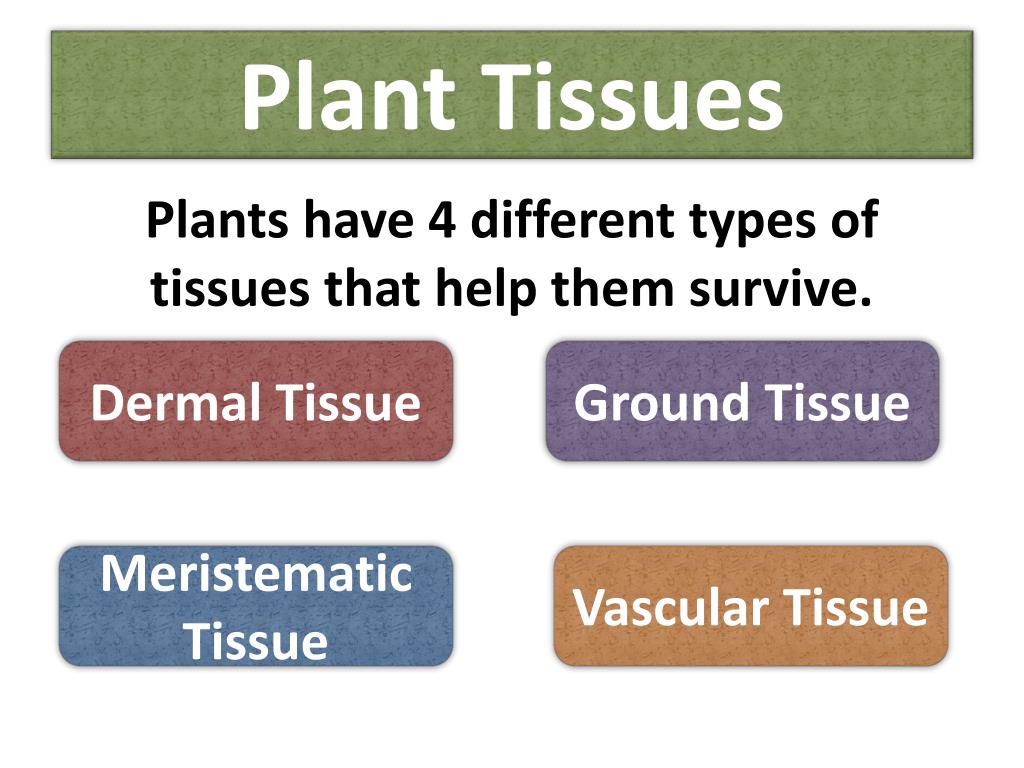 Plant Tissues

Plants have 4 different types of tissues that help them survive.

Dermal Tissue

Ground Tissue

Meristematic Tissue

Vascular Tissue